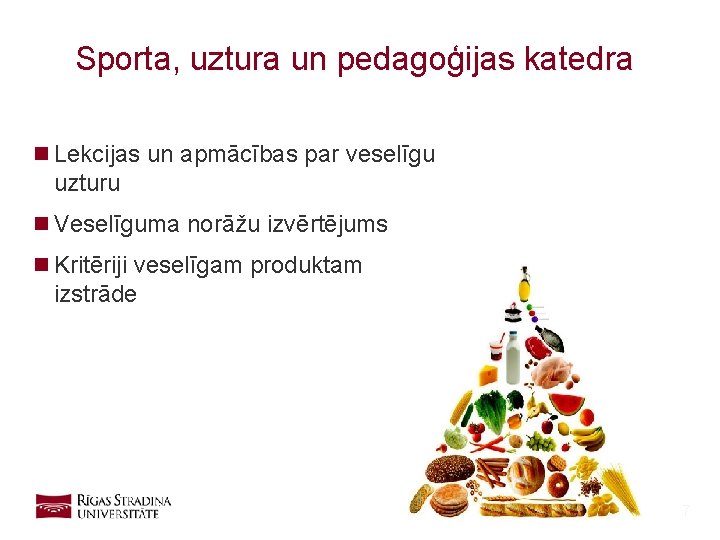 Sporta, uztura un pedagoģijas katedra

Lekcijas un apmācības par veselīgu uzturu

Veselīguma norāžu izvērtējums

Kritēriji veselīgam produktam izstrāde

RĪGAS STRADIŅA UNIVERSITĀTE

7